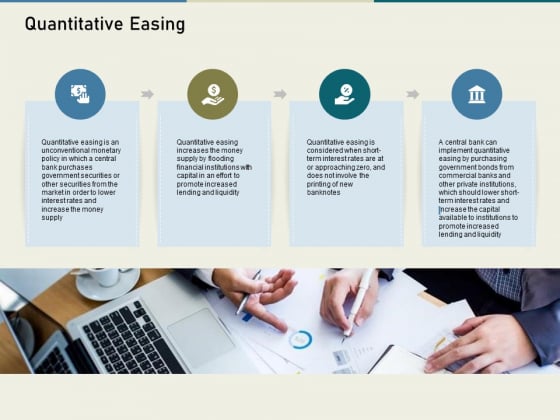 Quantitative Easing

Quantitative easing is an unconventional monetary policy in which a central bank purchases government securities or other securities from the market in order to lower interest rates and increase the money supply

Quantitative easing increases the money supply by flooding financial institutions with capital in an effort to promote increased lending and liquidity

Quantitative easing is considered when short-term interest rates are at or approaching zero, and does not involve the printing of new banknotes

A central bank can implement quantitative easing by purchasing government bonds from commercial banks and other private institutions, which should lower short-term interest rates and increase the capital available to institutions to promote increased lending and liquidity